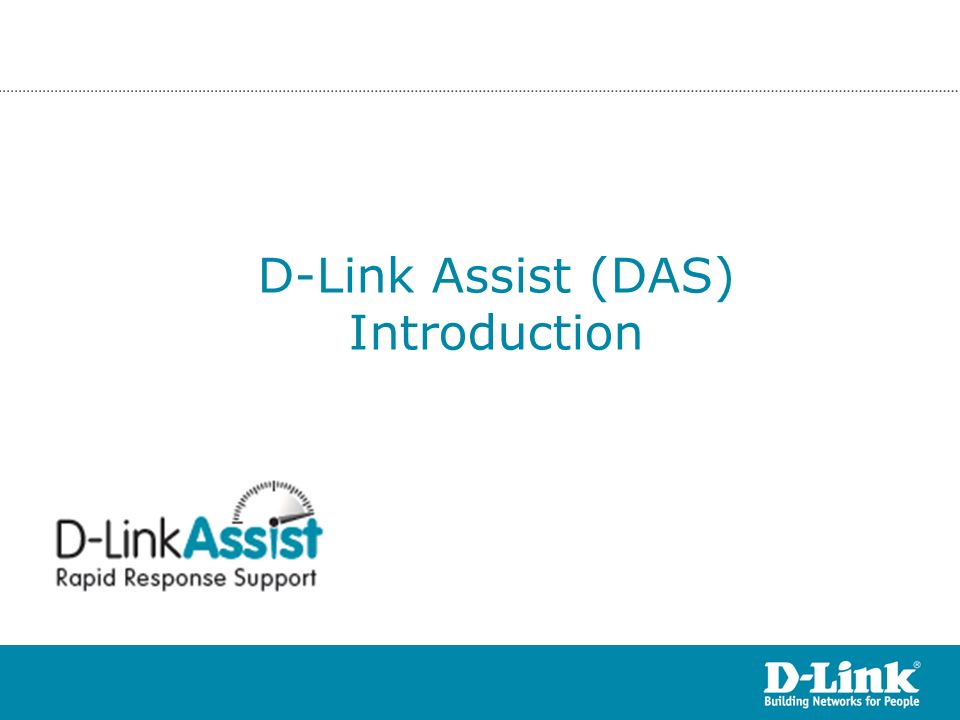 D-Link Assist (DAS) Introduction

D-LinkAssist
Rapid Response Support

D-Link®
Building Networks for People